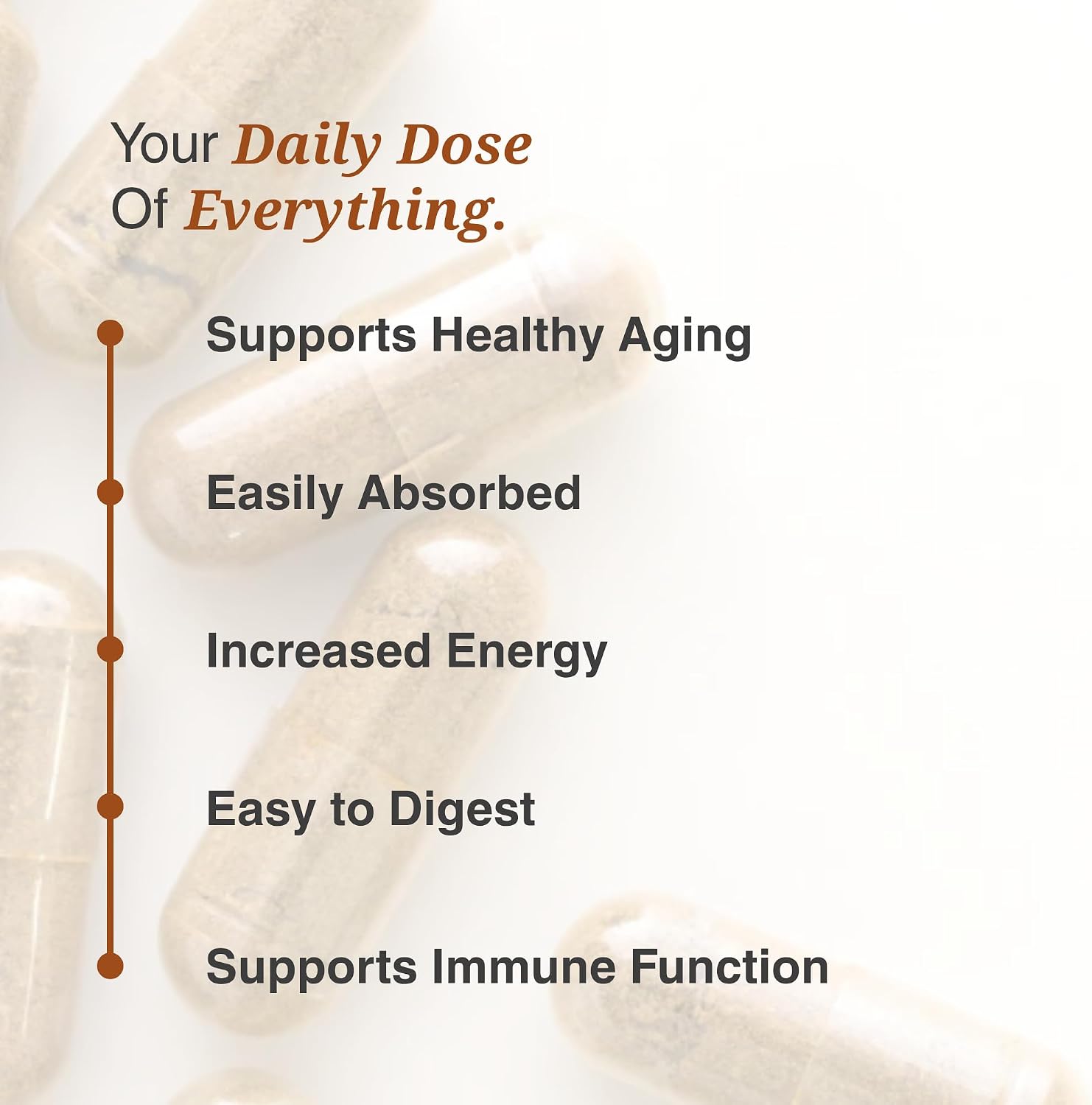 Your Daily Dose Of Everything.

Supports Healthy Aging

Easily Absorbed

Increased Energy

Easy to Digest

Supports Immune Function